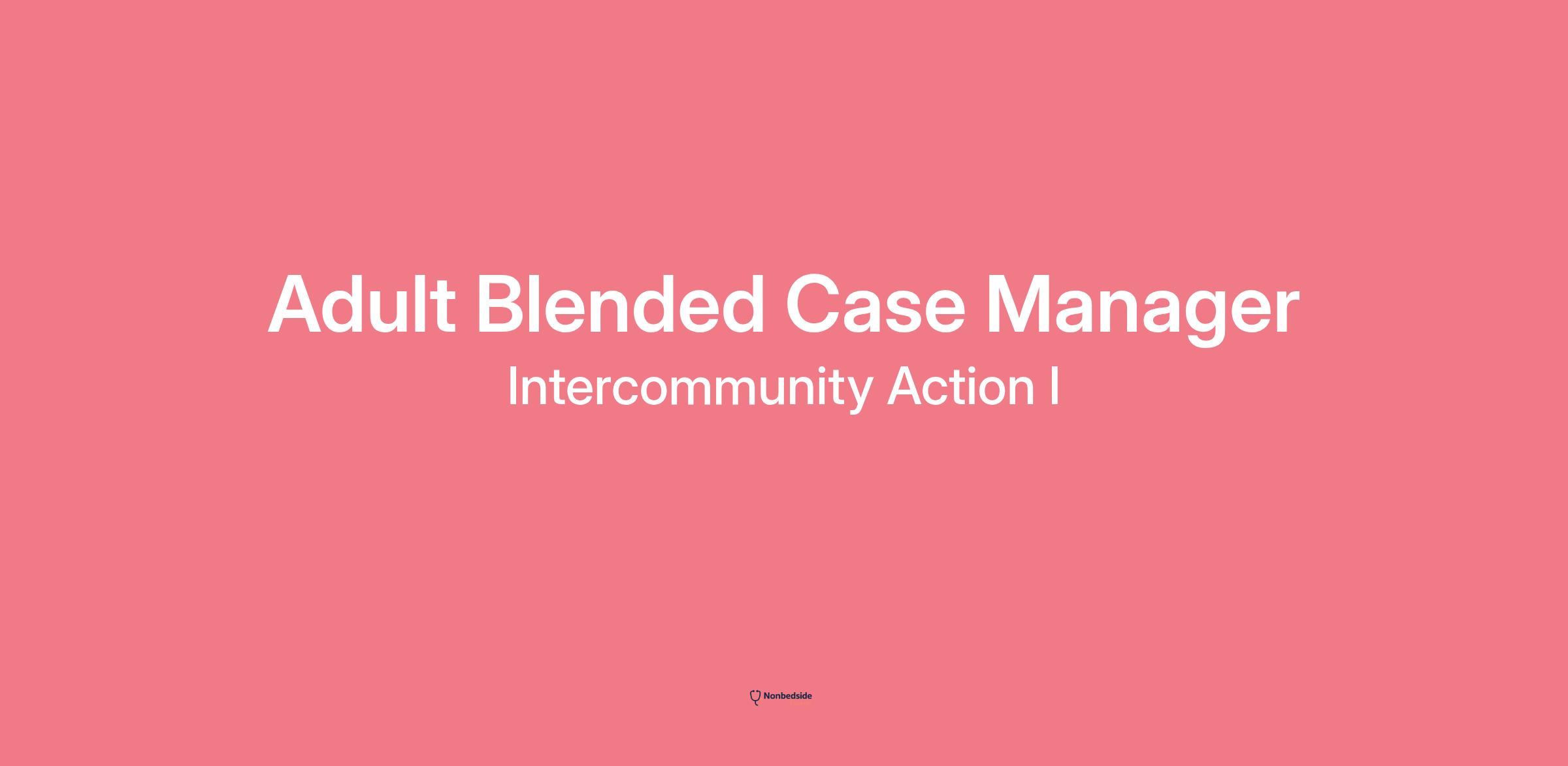 Adult Blended Case Manager

Intercommunity Action I

Nonbedside